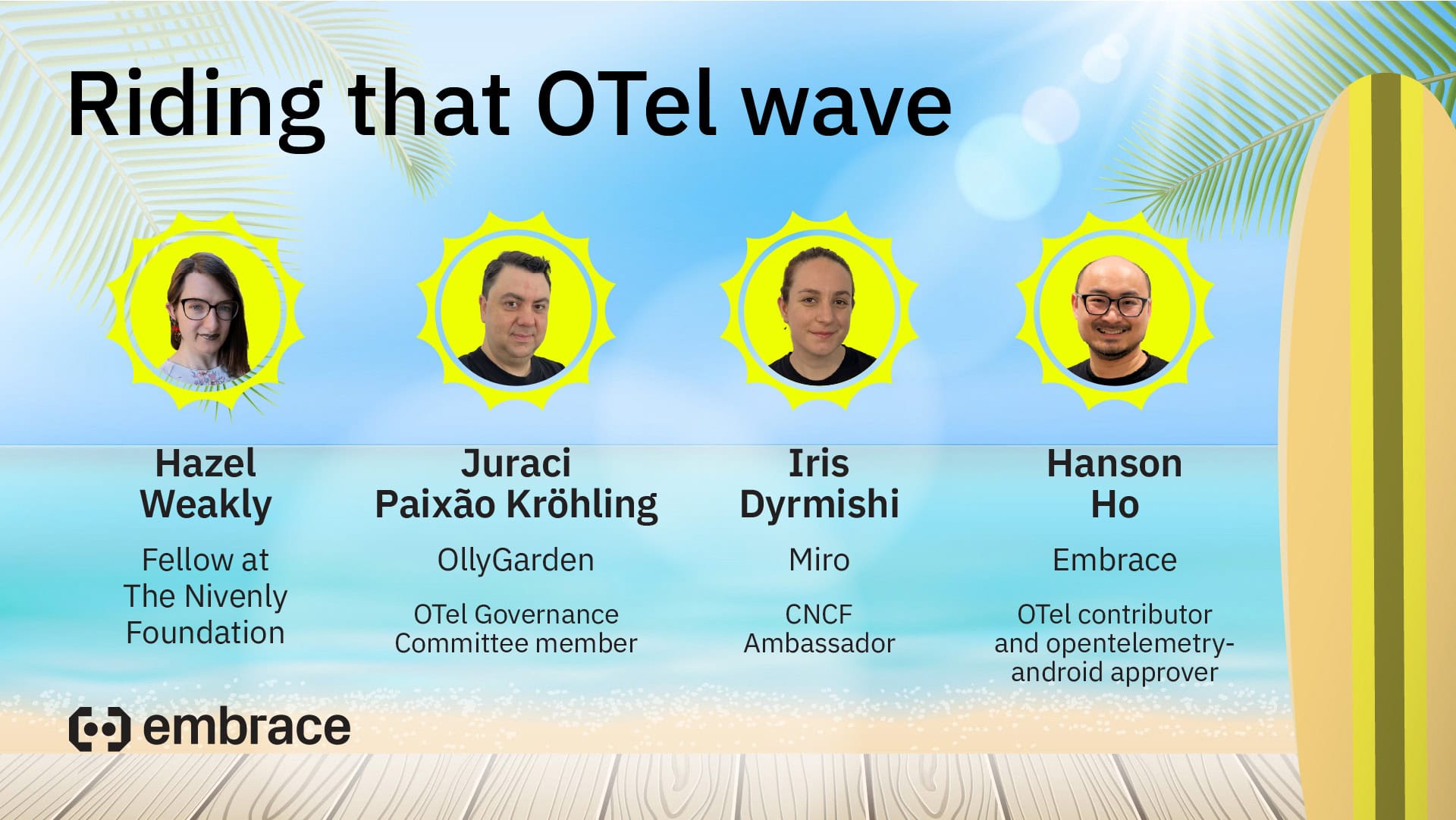 Riding that OTel wave

Hazel Weakly
Fellow at The Nivenly Foundation

Juraci Paixão Kröhling
OllyGarden
OTel Governance Committee member

Iris Dyrmishi
Miro
CNCF Ambassador

Hanson Ho
Embrace
OTel contributor and opentelemetry-android approver

embrace